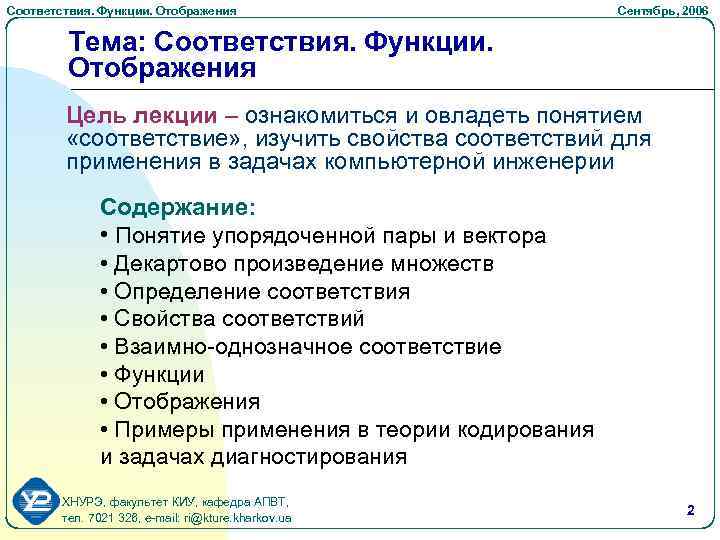 Соответствия. Функции. Отображения

Сентябрь, 2006

Тема: Соответствия. Функции. Отображения

Цель лекции – ознакомиться и овладеть понятием «соответствие», изучить свойства соответствий для применения в задачах компьютерной инженерии

Содержание:
• Понятие упорядоченной пары и вектора
• Декартово произведение множеств
• Определение соответствия
• Свойства соответствий
• Взаимно-однозначное соответствие
• Функции
• Отображения
• Примеры применения в теории кодирования и задачах диагностирования

ХНУРЭ, факультет КИУ, кафедра АПВТ,
тел. 7021 326, e-mail: ri@kture.kharkov.ua

2